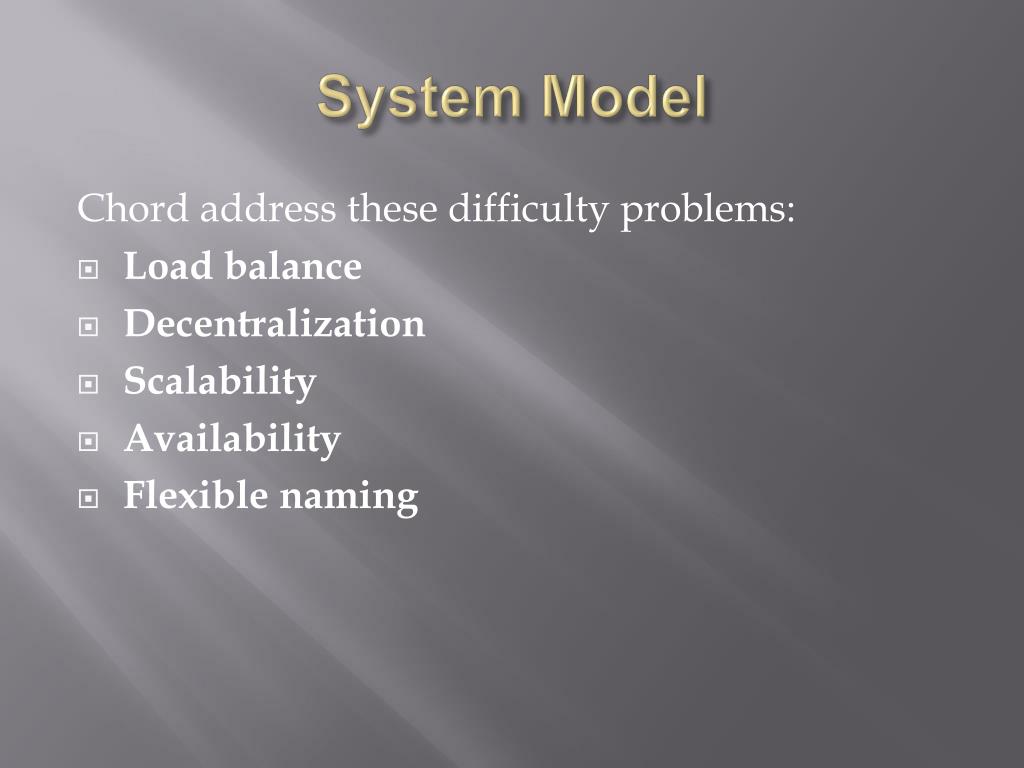 System Model

Chord address these difficulty problems:

- Load balance
- Decentralization
- Scalability
- Availability
- Flexible naming